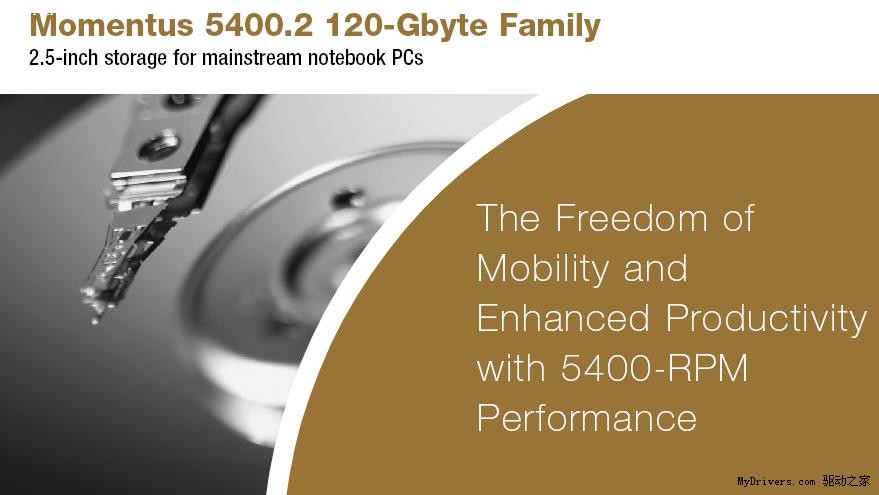 Momentus 5400.2 120-Gbyte Family
2.5-inch storage for mainstream notebook PCs

The Freedom of Mobility and Enhanced Productivity with 5400-RPM Performance

MyDrivers.com 驱动之家